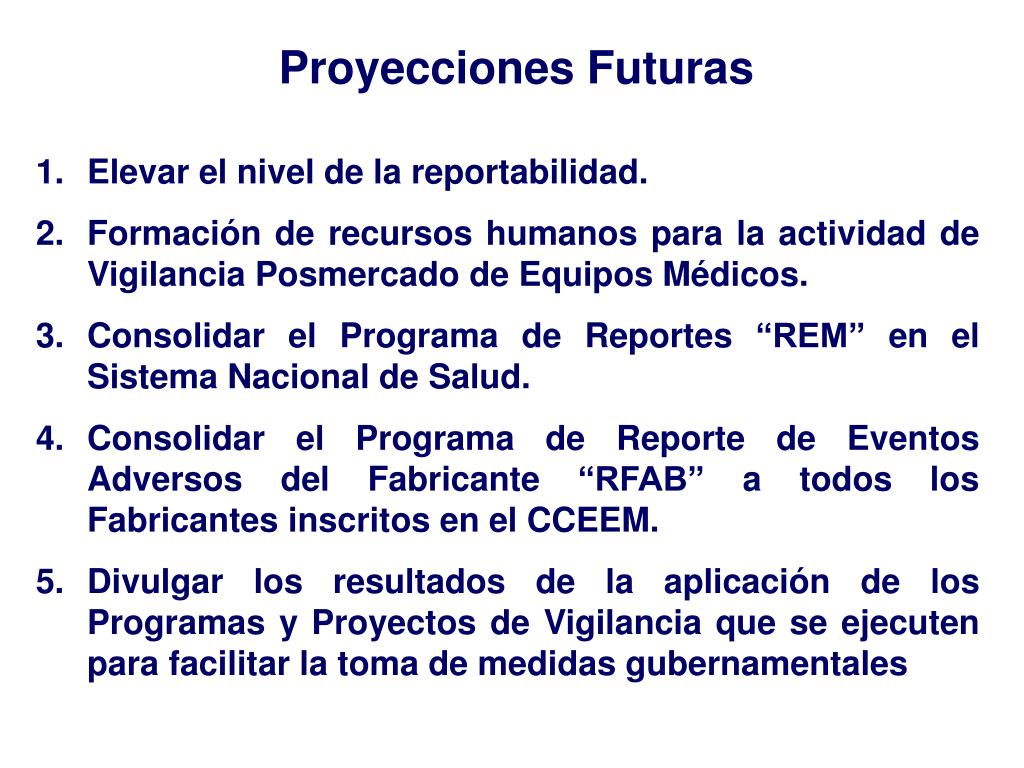 Proyecciones Futuras

1. Elevar el nivel de la reportabilidad.

2. Formación de recursos humanos para la actividad de Vigilancia Posmercado de Equipos Médicos.

3. Consolidar el Programa de Reportes “REM” en el Sistema Nacional de Salud.

4. Consolidar el Programa de Reporte de Eventos Adversos del Fabricante “RFAB” a todos los Fabricantes inscritos en el CCEEM.

5. Divulgar los resultados de la aplicación de los Programas y Proyectos de Vigilancia que se ejecuten para facilitar la toma de medidas gubernamentales